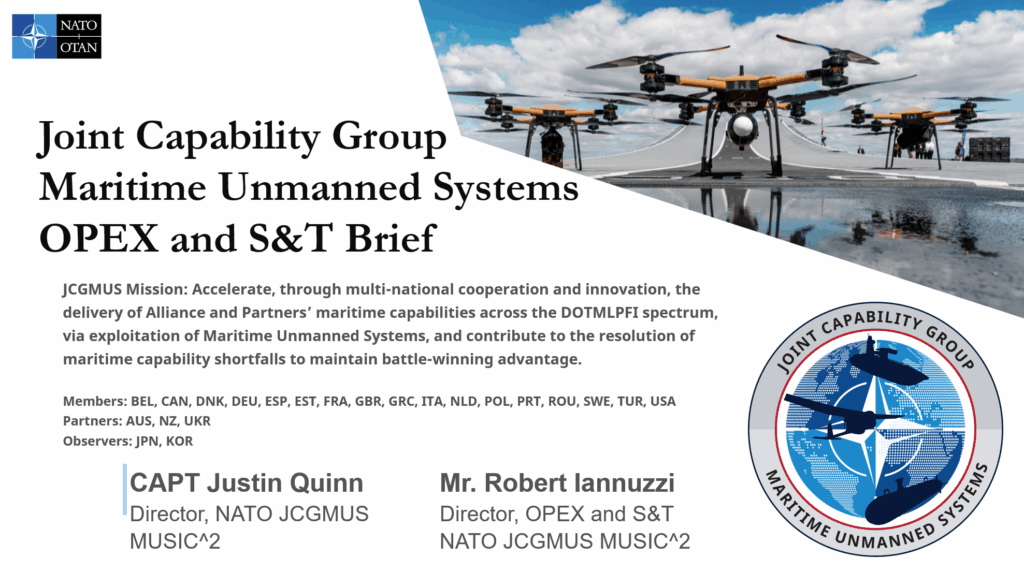 NATO
OTAN

Joint Capability Group Maritime Unmanned Systems OPEX and S&T Brief

JCGMUS Mission: Accelerate, through multi-national cooperation and innovation, the delivery of Alliance and Partners' maritime capabilities across the DOTMLPFI spectrum, via exploitation of Maritime Unmanned Systems, and contribute to the resolution of maritime capability shortfalls to maintain battle-winning advantage.

Members: BEL, CAN, DNK, DEU, ESP, EST, FRA, GBR, GRC, ITA, NLD, POL, PRT, ROU, SWE, TUR, USA
Partners: AUS, NZ, UKR
Observers: JPN, KOR

CAPT Justin Quinn
Director, NATO JCGMUS MUSIC^2

Mr. Robert Iannuzzi
Director, OPEX and S&T
NATO JCGMUS MUSIC^2

JOINT CAPABILITY GROUP
MARITIME UNMANNED SYSTEMS